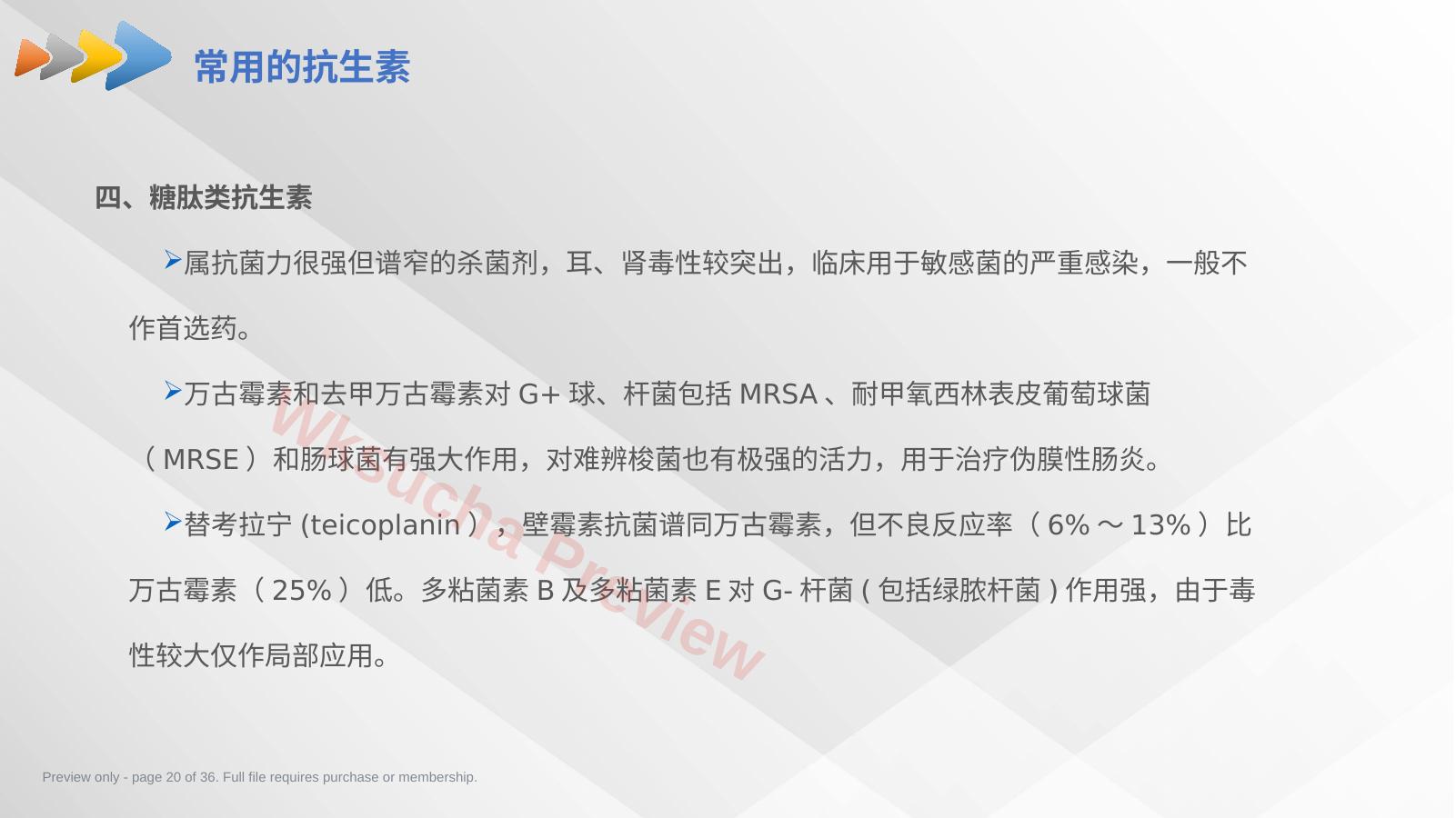 常用的抗生素

四、糖肽类抗生素

➢属抗菌力很强但谱窄的杀菌剂，耳、肾毒性较突出，临床用于敏感菌的严重感染，一般不作首选药。

➢万古霉素和去甲万古霉素对G+球、杆菌包括MRSA、耐甲氧西林表皮葡萄球菌（MRSE）和肠球菌有强大作用，对难辨梭菌也有极强的活力，用于治疗伪膜性肠炎。

➢替考拉宁(teicoplanin)，壁霉素抗菌谱同万古霉素，但不良反应率（6%～13%）比万古霉素（25%）低。多粘菌素B及多粘菌素E对G-杆菌(包括绿脓杆菌)作用强，由于毒性较大仅作局部应用。

Preview only - page 20 of 36. Full file requires purchase or membership.

Wksucha Preview